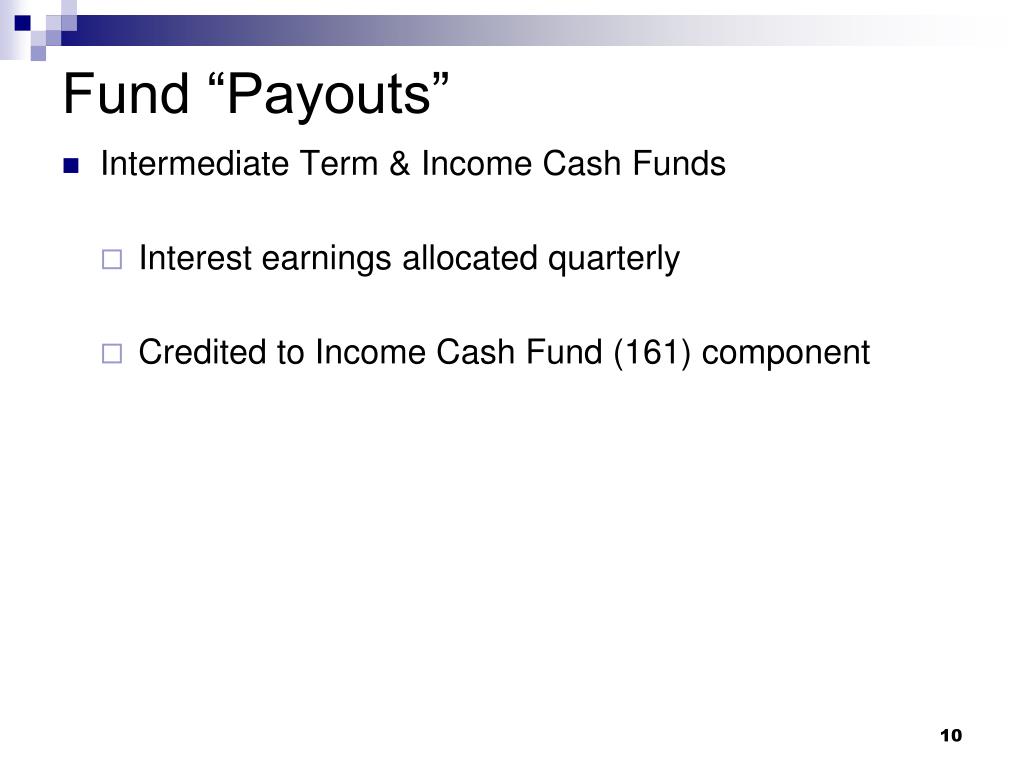 Fund “Payouts”

Intermediate Term & Income Cash Funds

Interest earnings allocated quarterly

Credited to Income Cash Fund (161) component

10